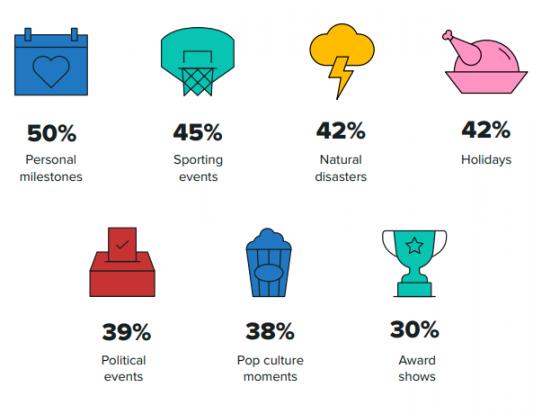 50%
Personal milestones

45%
Sporting events

42%
Natural disasters

42%
Holidays

39%
Political events

38%
Pop culture moments

30%
Award shows